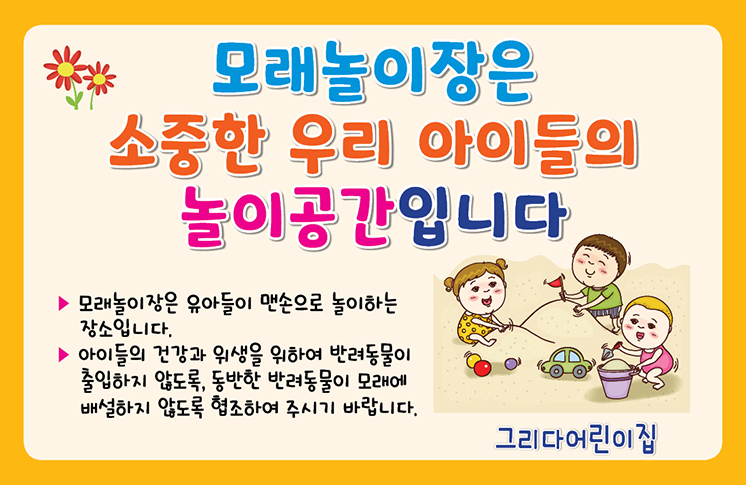 모래놀이장은
소중한 우리 아이들의
놀이공간입니다

▶ 모래놀이장은 유아들이 맨손으로 놀이하는 장소입니다.

▶ 아이들의 건강과 위생을 위하여 반려동물이 출입하지 않도록, 동반한 반려동물이 모래에 배설하지 않도록 협조하여 주시기 바랍니다.

그리다어린이집